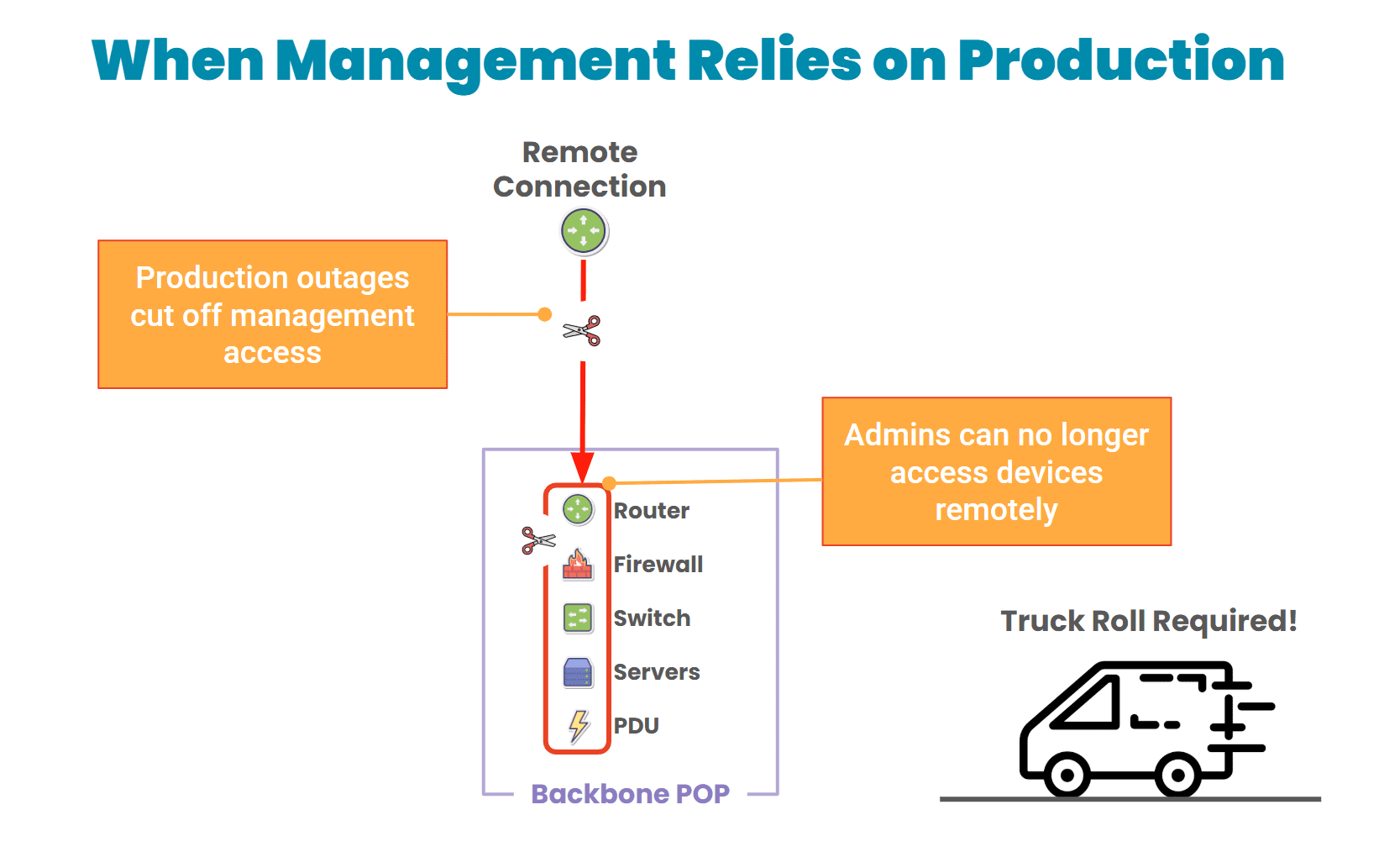 When Management Relies on Production

Remote Connection

Production outages cut off management access

Admins can no longer access devices remotely

Router

Firewall

Switch

Servers

PDU

Backbone POP

Truck Roll Required!